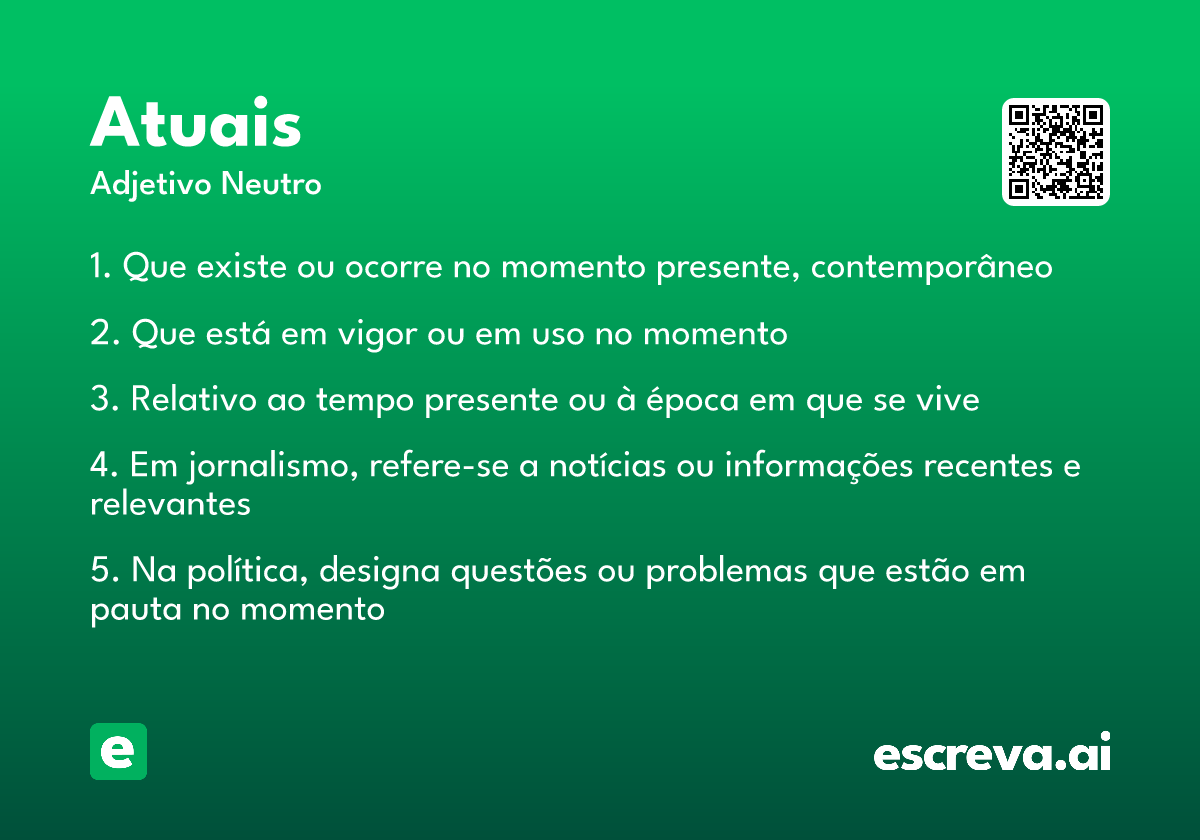 Atuais

Adjetivo Neutro

1. Que existe ou ocorre no momento presente, contemporâneo

2. Que está em vigor ou em uso no momento

3. Relativo ao tempo presente ou à época em que se vive

4. Em jornalismo, refere-se a notícias ou informações recentes e relevantes

5. Na política, designa questões ou problemas que estão em pauta no momento

e

escreva.ai